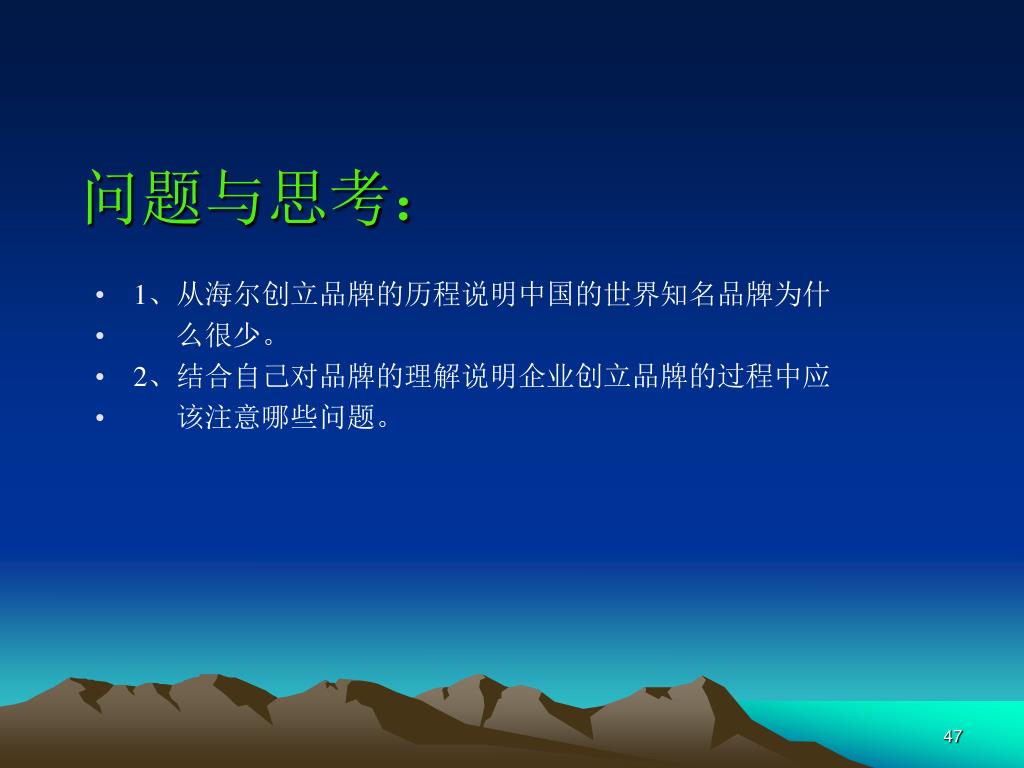 问题与思考：

• 1、从海尔创立品牌的历程说明中国的世界知名品牌为什
• 么很少。
• 2、结合自己对品牌的理解说明企业创立品牌的过程中应
• 该注意哪些问题。

47